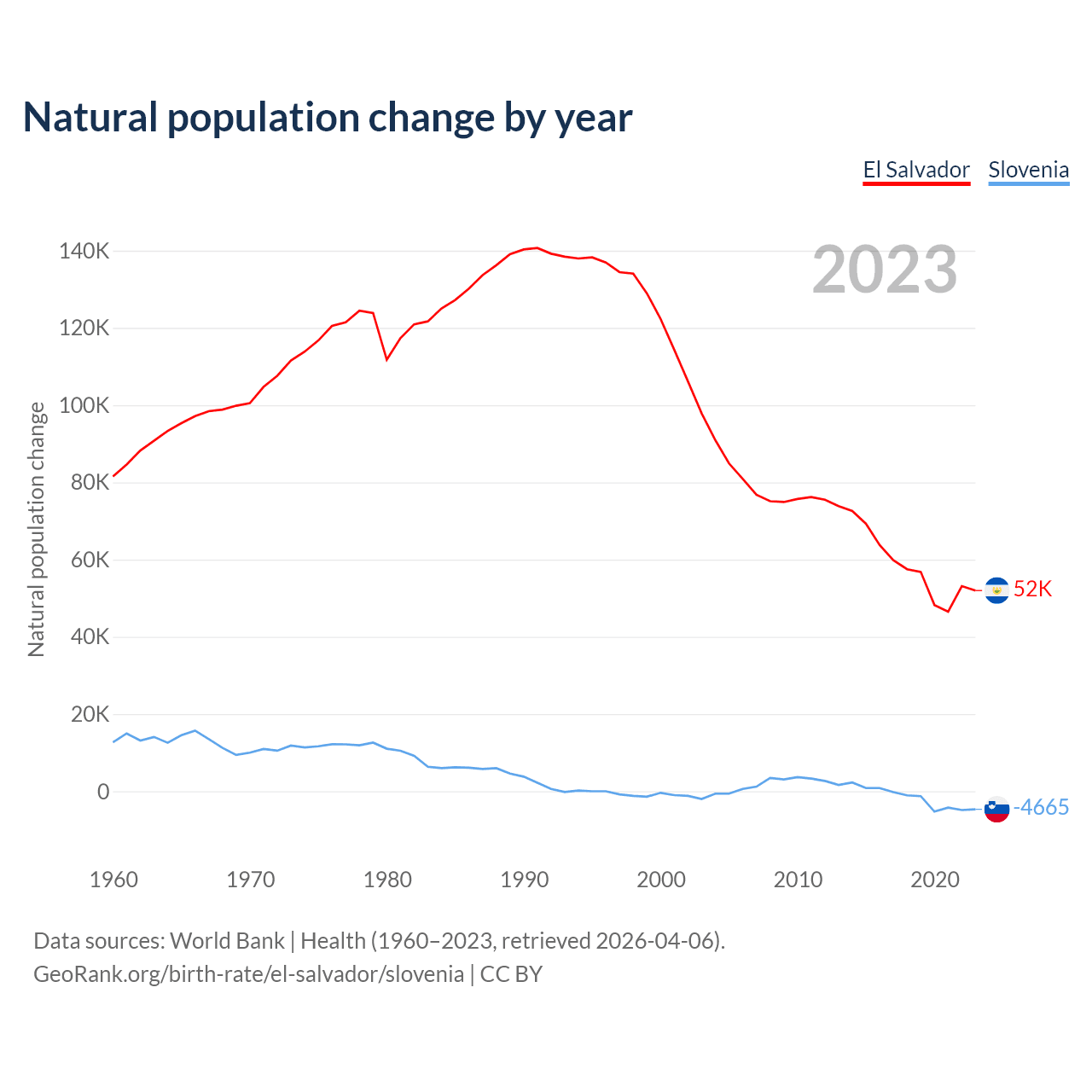 Natural population change by year

El Salvador Slovenia

2023

Natural population change

140K
120K
100K
80K
60K
40K
20K
0

52K
-4665

1960 1970 1980 1990 2000 2010 2020

Data sources: World Bank | Health (1960–2023, retrieved 2026-04-06).
GeoRank.org/birth-rate/el-salvador/slovenia | CC BY